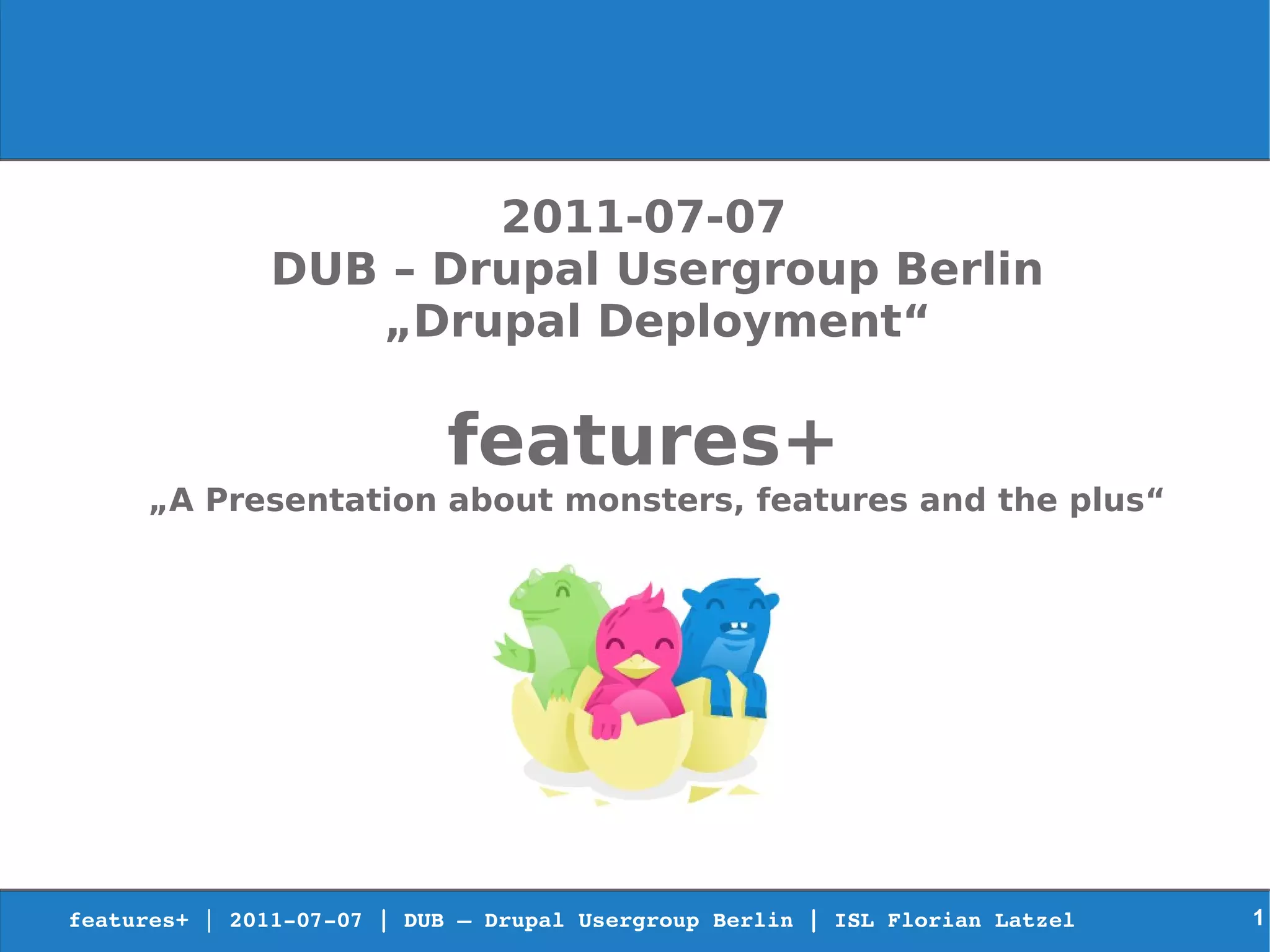 2011-07-07
DUB – Drupal Usergroup Berlin
„Drupal Deployment“

features+
„A Presentation about monsters, features and the plus“

features+ | 2011-07-07 | DUB – Drupal Usergroup Berlin | ISL Florian Latzel

1